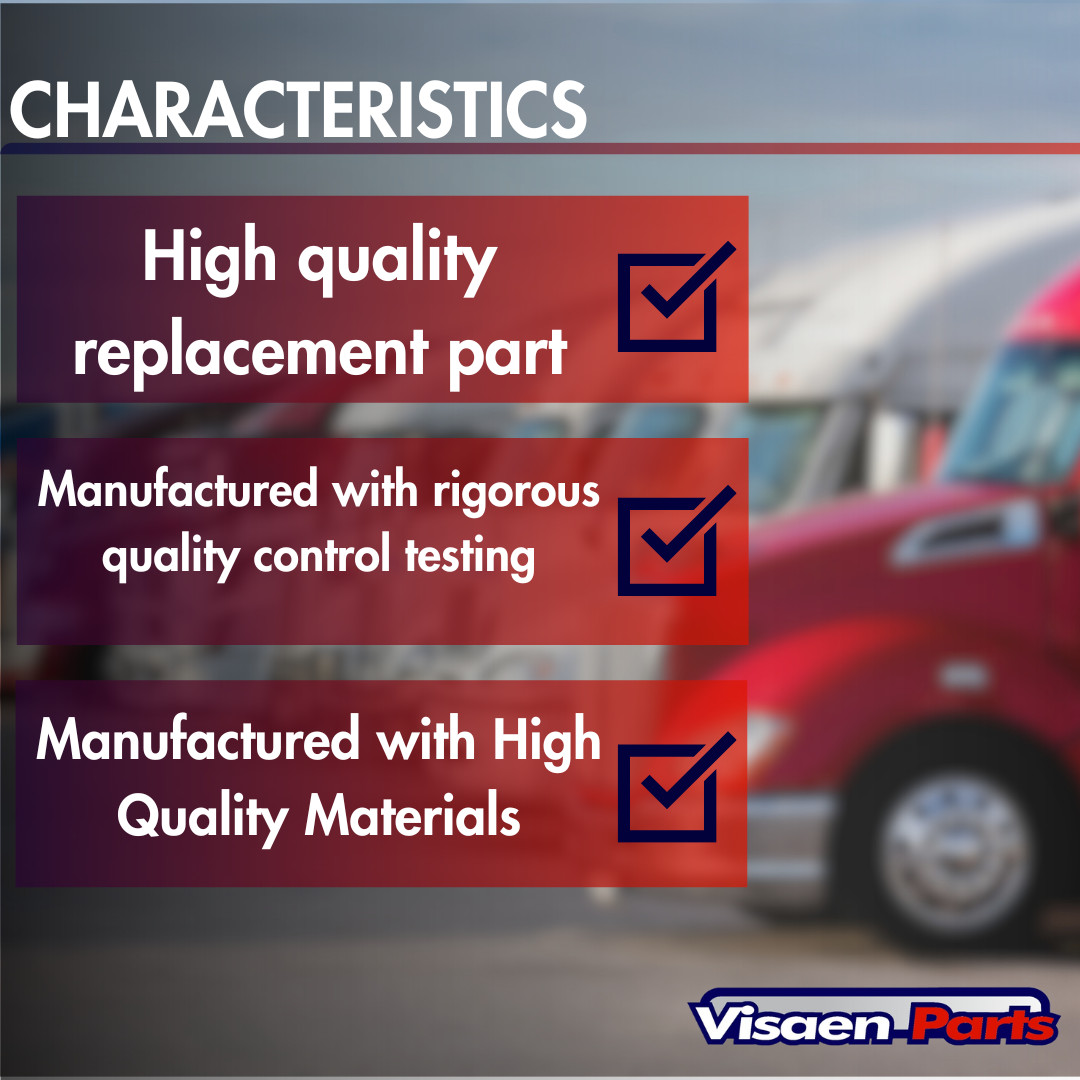 CHARACTERISTICS

High quality replacement part

Manufactured with rigorous quality control testing

Manufactured with High Quality Materials

Visaen Parts